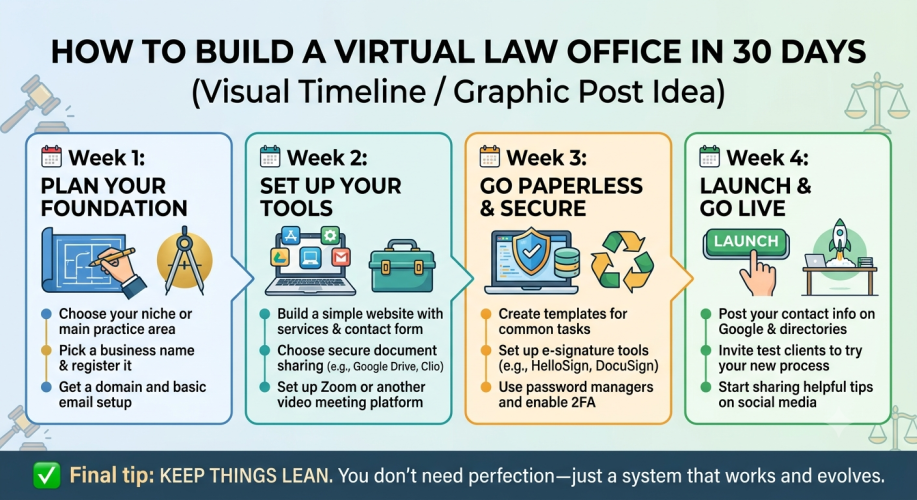 HOW TO BUILD A VIRTUAL LAW OFFICE IN 30 DAYS
(Visual Timeline / Graphic Post Idea)

Week 1:
PLAN YOUR FOUNDATION

Choose your niche or main practice area
Pick a business name & register it
Get a domain and basic email setup

Week 2:
SET UP YOUR TOOLS

Build a simple website with services & contact form
Choose secure document sharing (e.g., Google Drive, Clio)
Set up Zoom or another video meeting platform

Week 3:
GO PAPERLESS & SECURE

Create templates for common tasks
Set up e-signature tools (e.g., HelloSign, DocuSign)
Use password managers and enable 2FA

Week 4:
LAUNCH & GO LIVE

LAUNCH

Post your contact info on Google & directories
Invite test clients to try your new process
Start sharing helpful tips on social media

Final tip: KEEP THINGS LEAN. You don't need perfection—just a system that works and evolves.